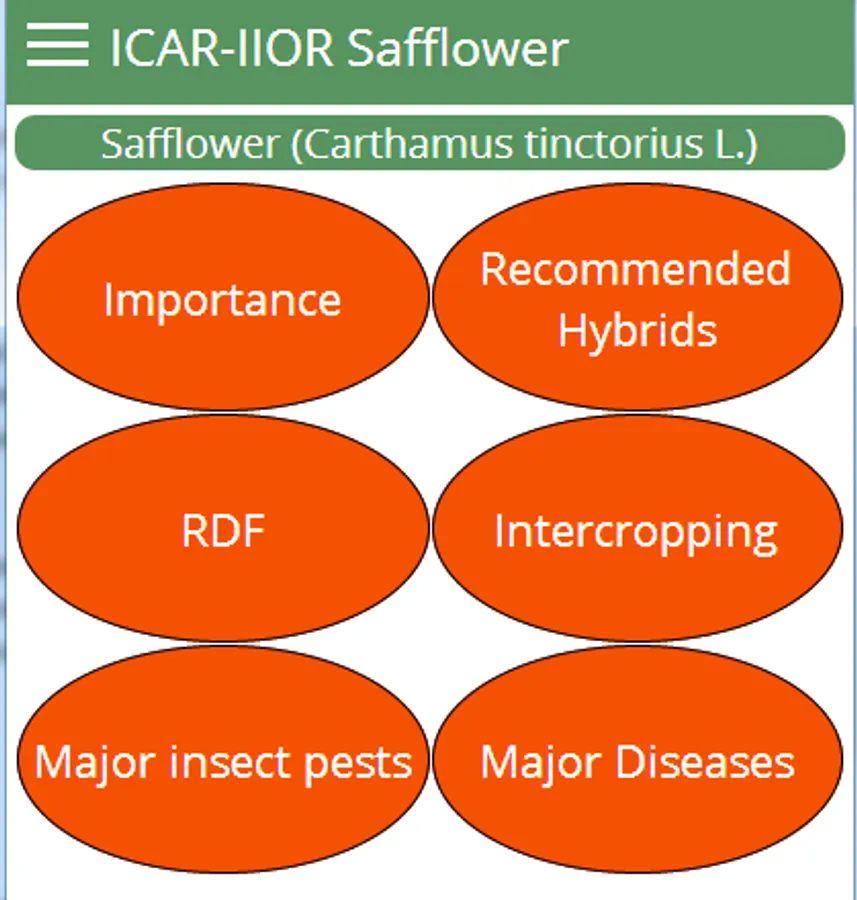 ICAR-IIOR Safflower

Safflower (Carthamus tinctorius L.)

Importance

Recommended Hybrids

RDF

Intercropping

Major insect pests

Major Diseases